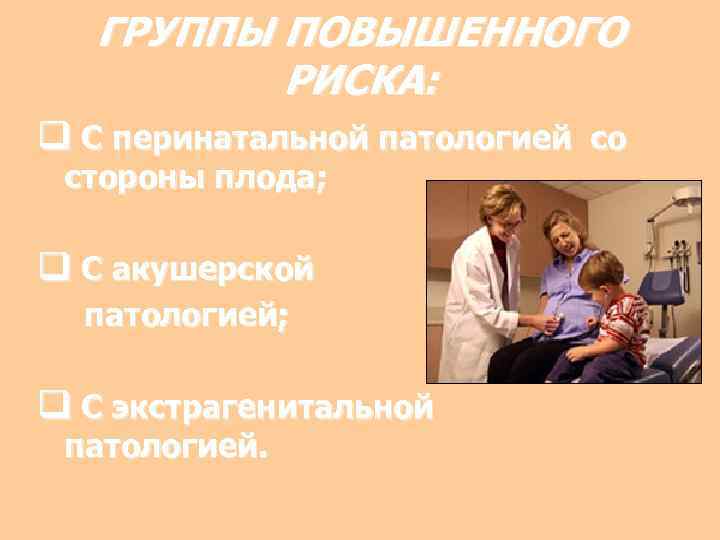 ГРУППЫ ПОВЫШЕННОГО РИСКА:

❑ С перинатальной патологией со стороны плода;

❑ С акушерской патологией;

❑ С экстрагенитальной патологией.